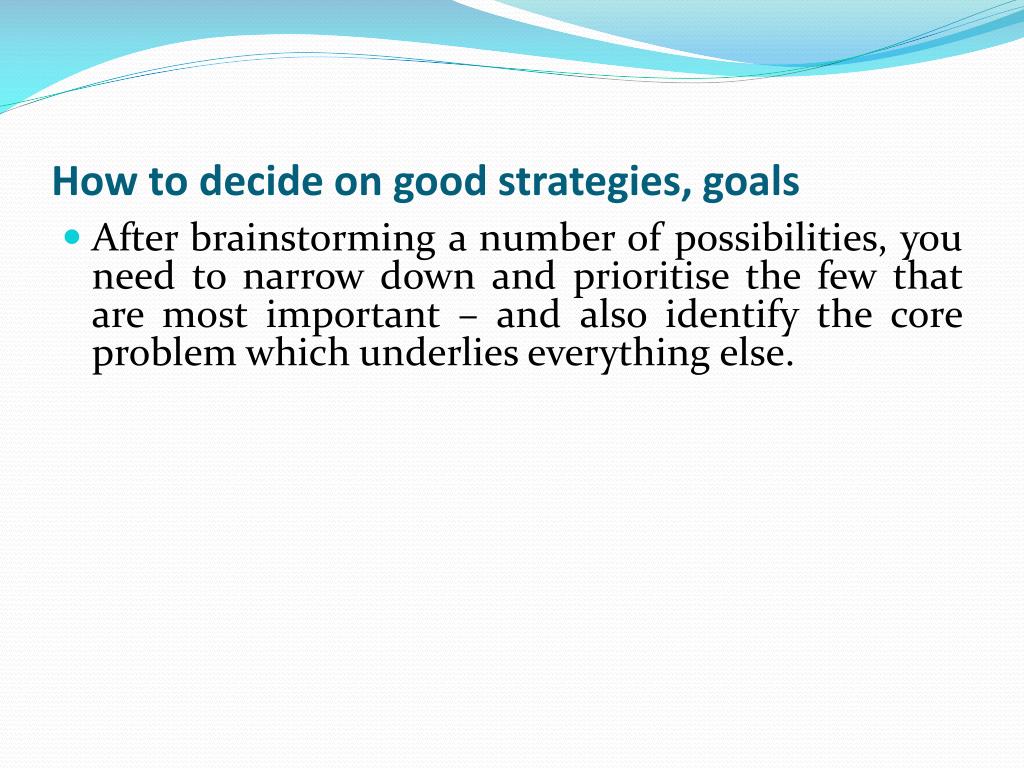 How to decide on good strategies, goals

After brainstorming a number of possibilities, you need to narrow down and prioritise the few that are most important – and also identify the core problem which underlies everything else.